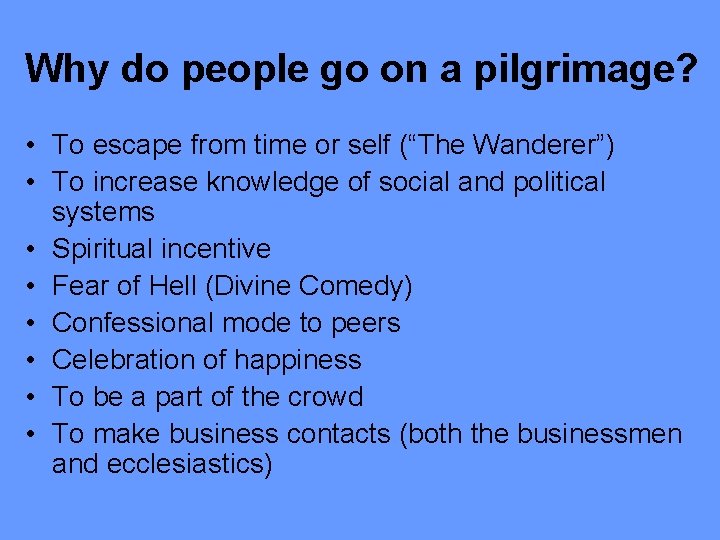 Why do people go on a pilgrimage?

• To escape from time or self (“The Wanderer”)
• To increase knowledge of social and political systems
• Spiritual incentive
• Fear of Hell (Divine Comedy)
• Confessional mode to peers
• Celebration of happiness
• To be a part of the crowd
• To make business contacts (both the businessmen and ecclesiastics)